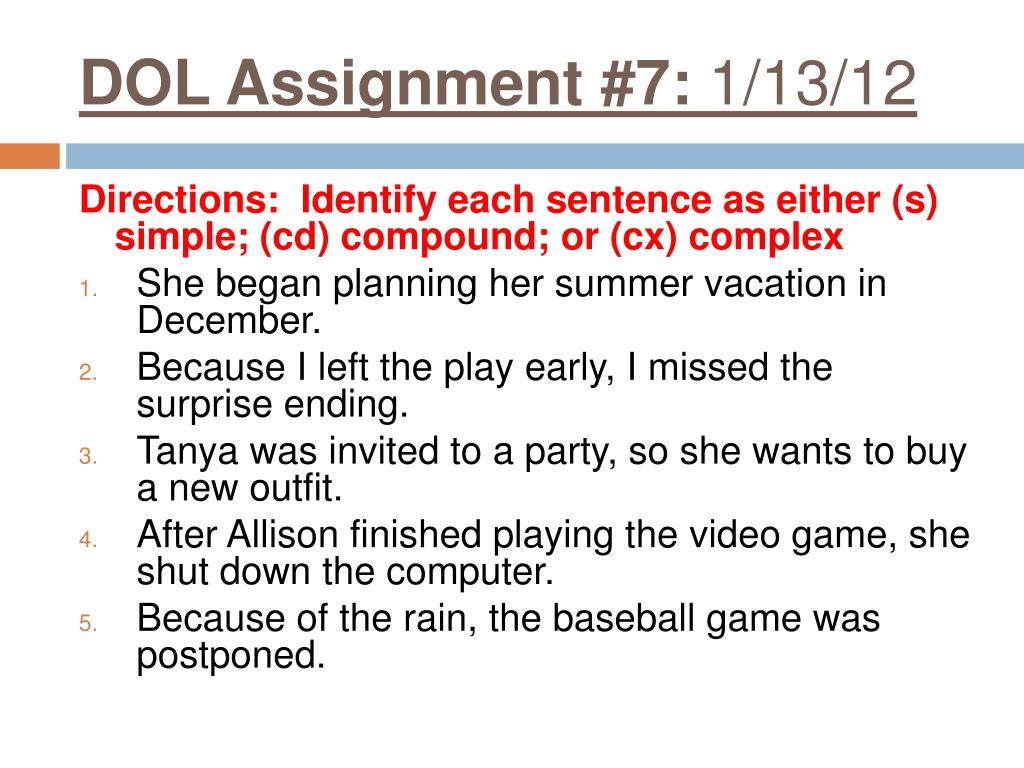 DOL Assignment #7: 1/13/12

Directions: Identify each sentence as either (s) simple; (cd) compound; or (cx) complex

1. She began planning her summer vacation in December.
2. Because I left the play early, I missed the surprise ending.
3. Tanya was invited to a party, so she wants to buy a new outfit.
4. After Allison finished playing the video game, she shut down the computer.
5. Because of the rain, the baseball game was postponed.